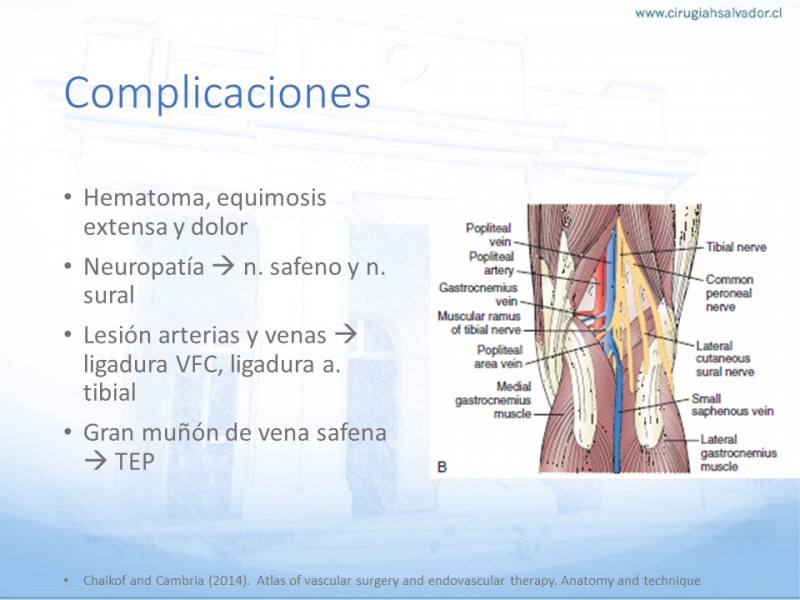 www.cirugiahsalvador.cl

Complicaciones

• Hematoma, equimosis extensa y dolor
• Neuropatía → n. safeno y n. sural
• Lesión arterias y venas → ligadura VFC, ligadura a. tibial
• Gran muñón de vena safena → TEP

Popliteal vein
Popliteal artery
Gastrocnemius vein
Muscular ramus of tibial nerve
Popliteal area vein
Medial gastrocnemius muscle
Tibial nerve
Common peroneal nerve
Lateral cutaneous sural nerve
Small saphenous vein
Lateral gastrocnemius muscle
B

• Chaikof and Cambria (2014). Atlas of vascular surgery and endovascular therapy. Anatomy and technique